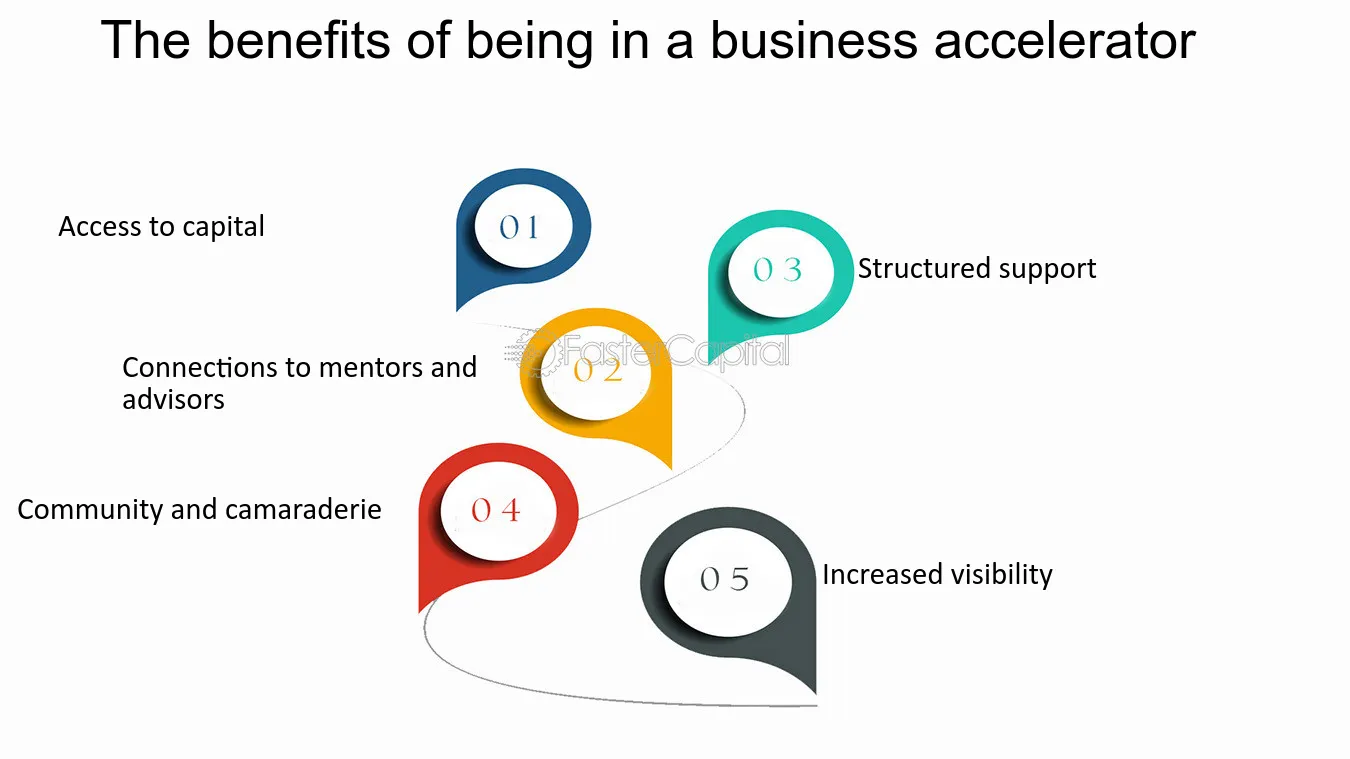 The benefits of being in a business accelerator

Access to capital

01

03

Structured support

Connections to mentors and advisors

02

Community and camaraderie

04

05

Increased visibility

FasterCapital